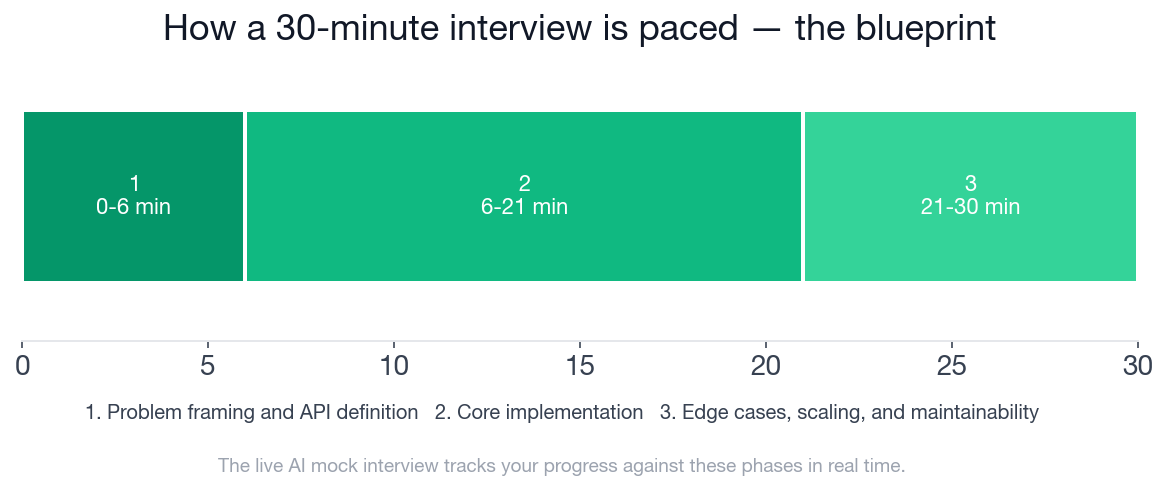 How a 30-minute interview is paced — the blueprint

1
0-6 min

2
6-21 min

3
21-30 min

0 5 10 15 20 25 30

1. Problem framing and API definition 2. Core implementation 3. Edge cases, scaling, and maintainability

The live AI mock interview tracks your progress against these phases in real time.